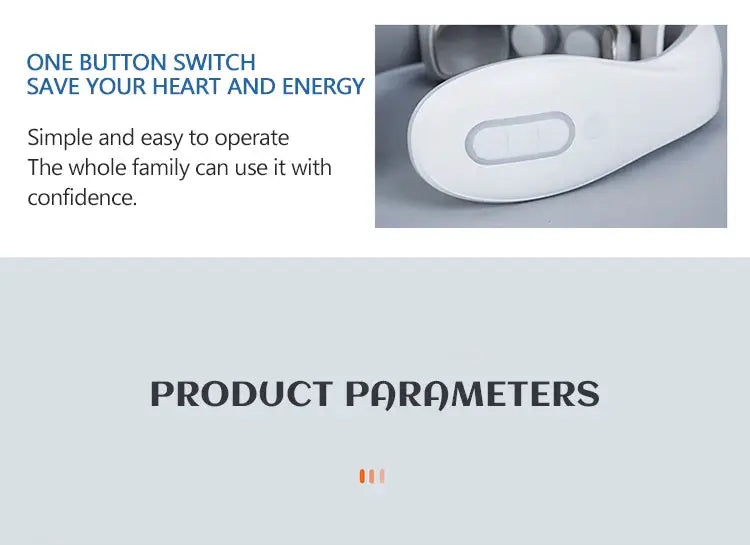 ONE BUTTON SWITCH
SAVE YOUR HEART AND ENERGY

Simple and easy to operate
The whole family can use it with confidence.

PRODUCT PARAMETERS